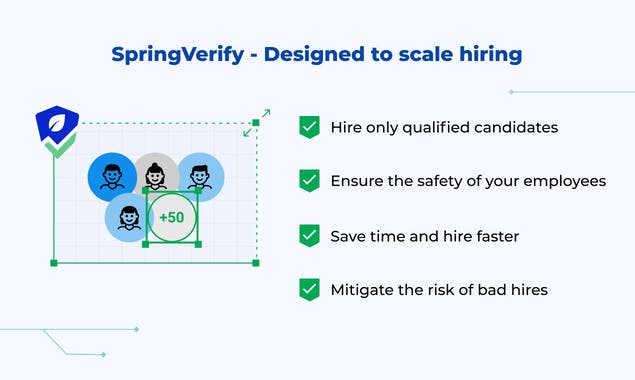 SpringVerify - Designed to scale hiring

+50

Hire only qualified candidates

Ensure the safety of your employees

Save time and hire faster

Mitigate the risk of bad hires